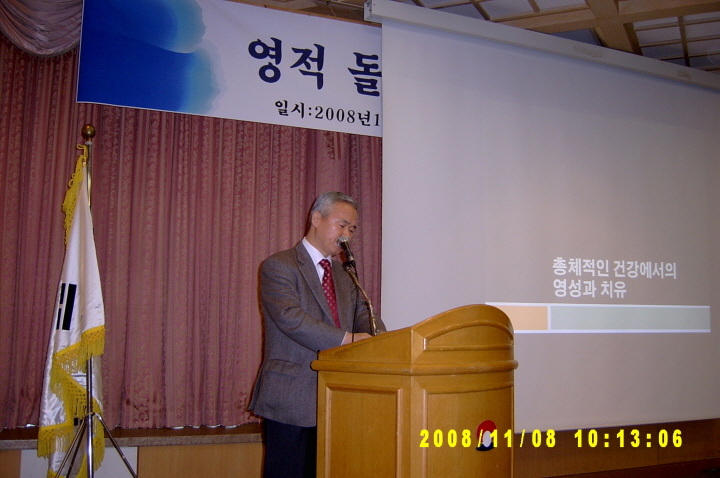 영적 돌

일시:2008년1

총체적인 건강에서의
영성과 치유

2008/11/08 10:13:06